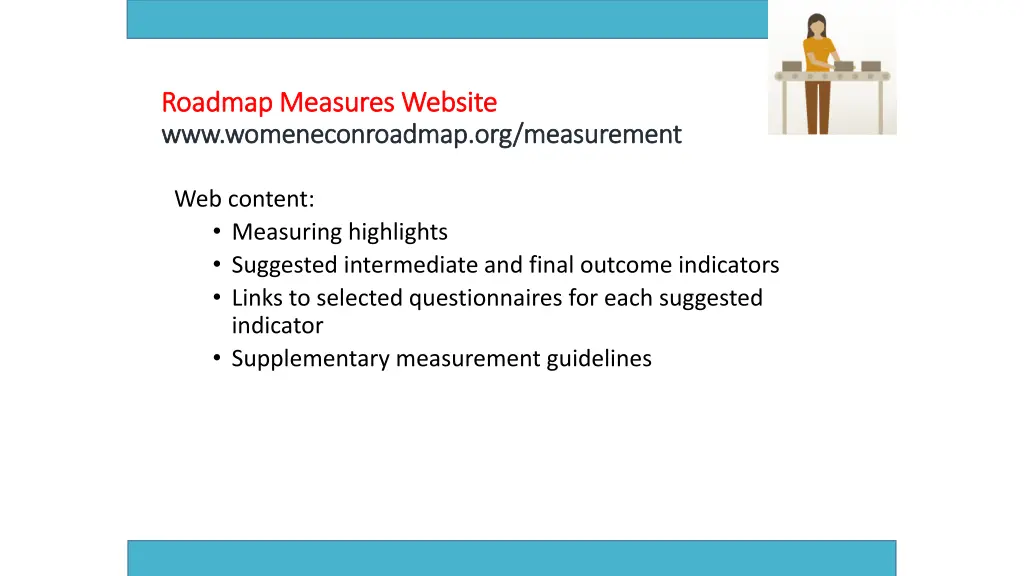 Roadmap Measures Website
www.womeneconroadmap.org/measurement

Web content:
• Measuring highlights
• Suggested intermediate and final outcome indicators
• Links to selected questionnaires for each suggested indicator
• Supplementary measurement guidelines